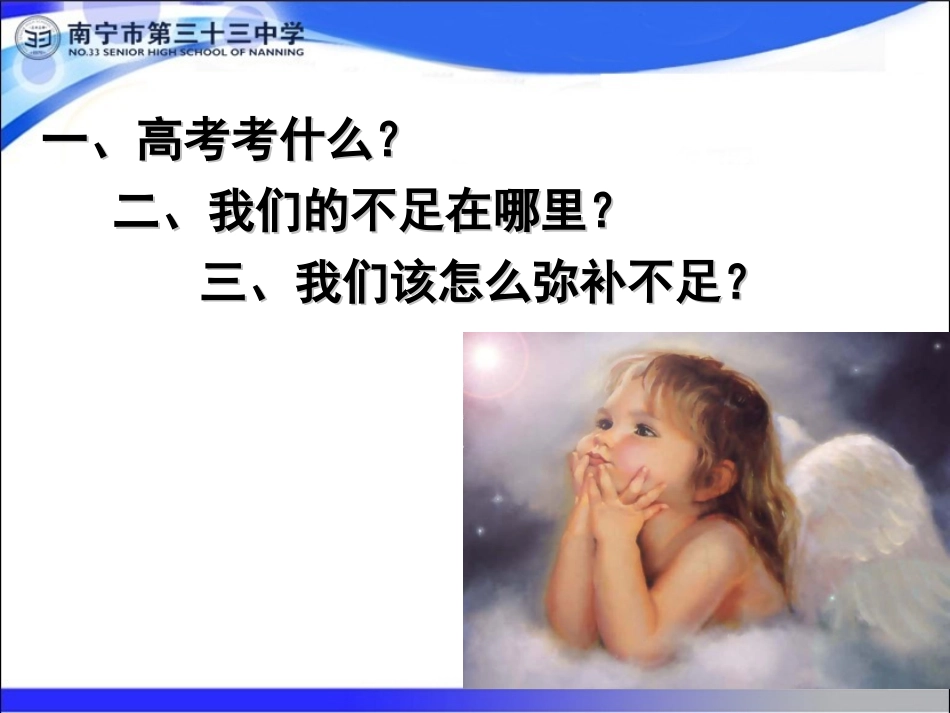 南宁市第三十三中学
NO.33 SENIOR HIGH SCHOOL OF NANNING

一、高考考什么?

二、我们的不足在哪里?

三、我们该怎么弥补不足?